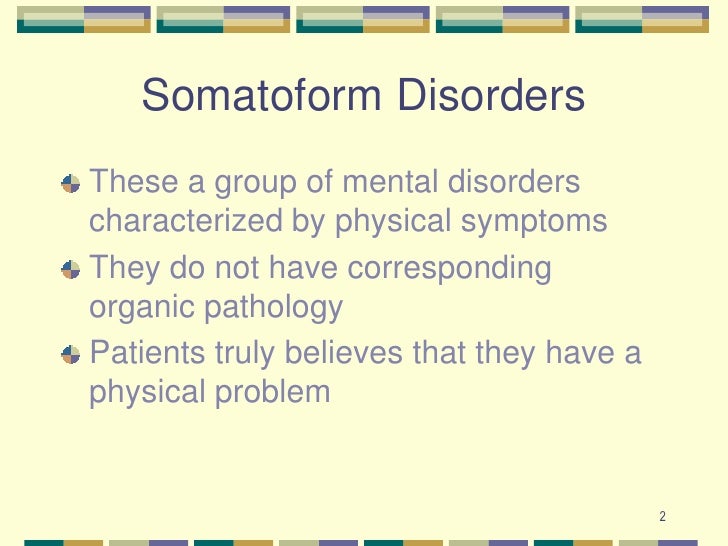 Somatoform Disorders

These a group of mental disorders characterized by physical symptoms

They do not have corresponding organic pathology

Patients truly believes that they have a physical problem

2